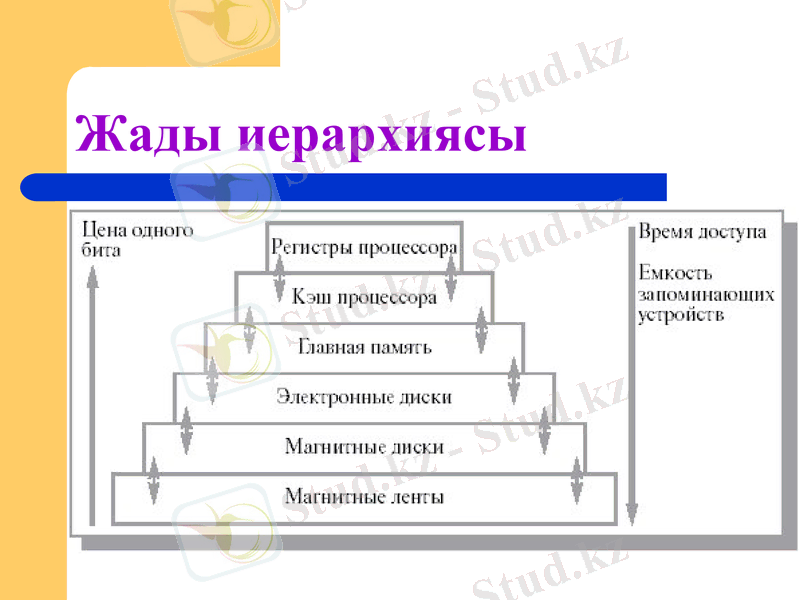 Жады иерархиясы

Цена одного бита

Регистры процессора
Кэш процессора
Главная память
Электронные диски
Магнитные диски
Магнитные ленты

Время доступа
Емкость запоминающих устройств

Stud.kz - Stud.kz